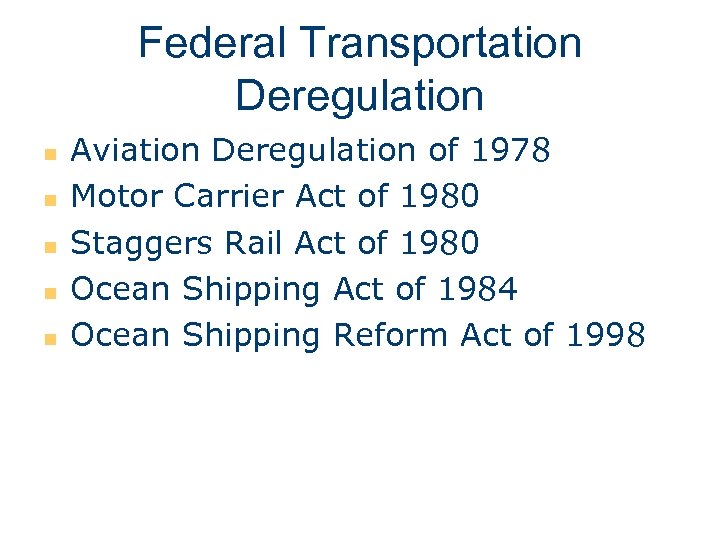 Federal Transportation Deregulation

- Aviation Deregulation of 1978
- Motor Carrier Act of 1980
- Staggers Rail Act of 1980
- Ocean Shipping Act of 1984
- Ocean Shipping Reform Act of 1998